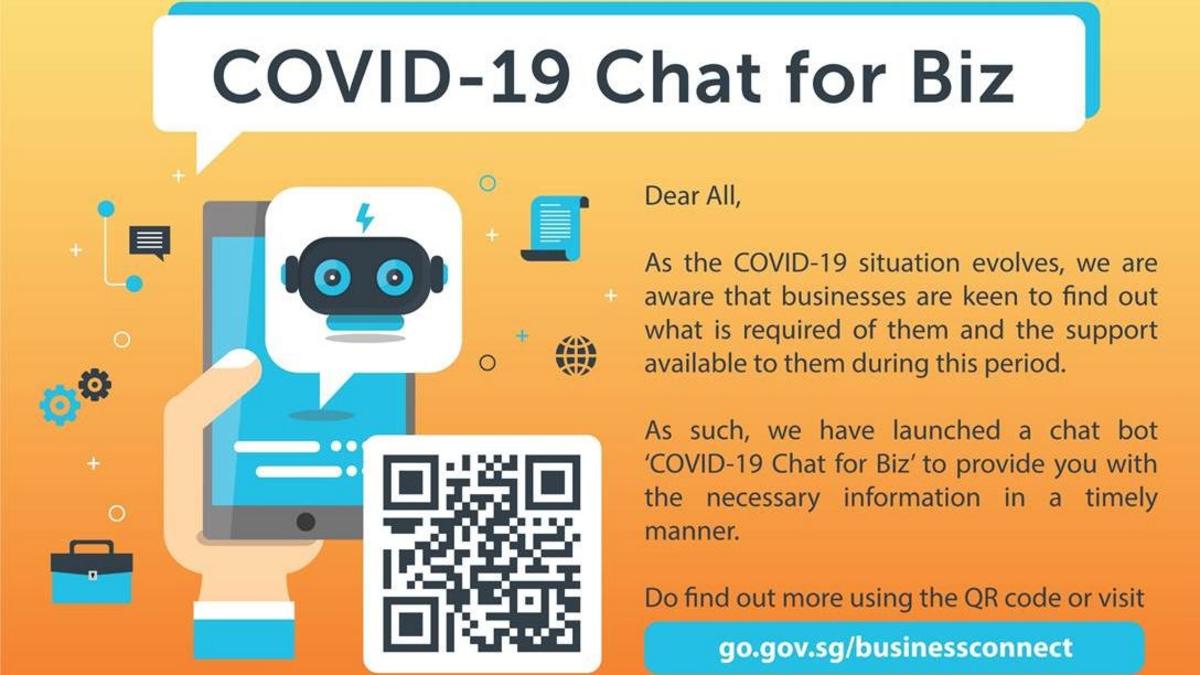 COVID-19 Chat for Biz

Dear All,

As the COVID-19 situation evolves, we are aware that businesses are keen to find out what is required of them and the support available to them during this period.

As such, we have launched a chat bot 'COVID-19 Chat for Biz' to provide you with the necessary information in a timely manner.

Do find out more using the QR code or visit

go.gov.sg/businessconnect